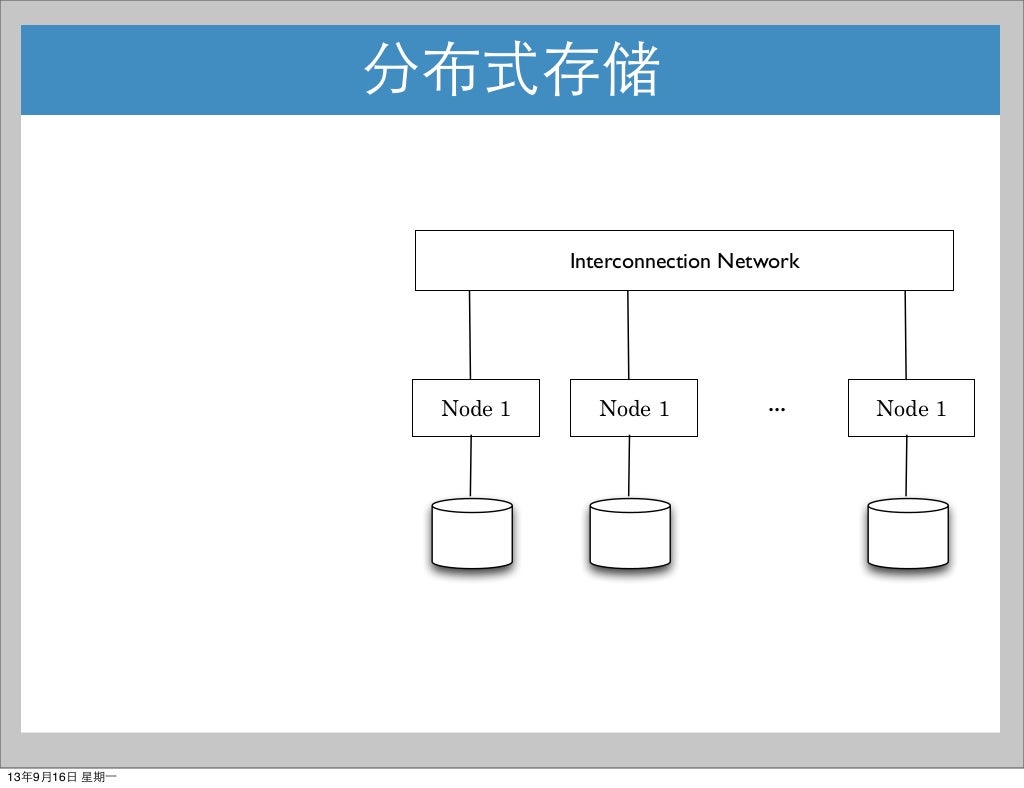 分布式存储

Interconnection Network

Node 1

Node 1

...

Node 1

13年9月16日 星期一